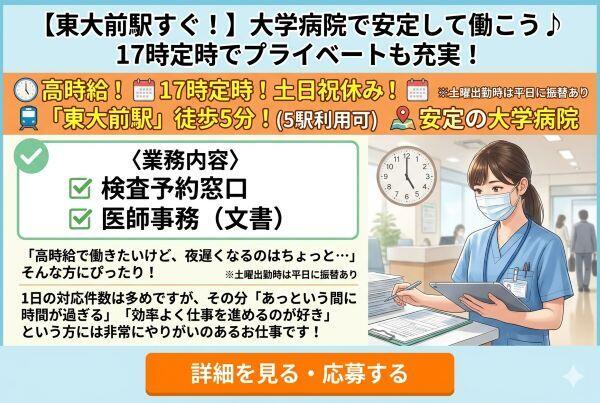 【東大前駅すぐ！】大学病院で安定して働こう♪
17時定時でプライベートも充実！

高時給！ 17時定時！土日祝休み！ ※土曜出勤時は平日に振替あり
「東大前駅」徒歩5分！(5駅利用可) 安定の大学病院

〈業務内容〉
検査予約窓口
医師事務（文書）

「高時給で働きたいけど、夜遅くなるのはちょっと…」
そんな方にぴったり！ ※土曜出勤時は平日に振替あり

1日の対応件数は多めですが、その分「あっという間に時間が過ぎる」「効率よく仕事を進めるのが好き」という方には非常にやりがいのあるお仕事です！

詳細を見る・応募する